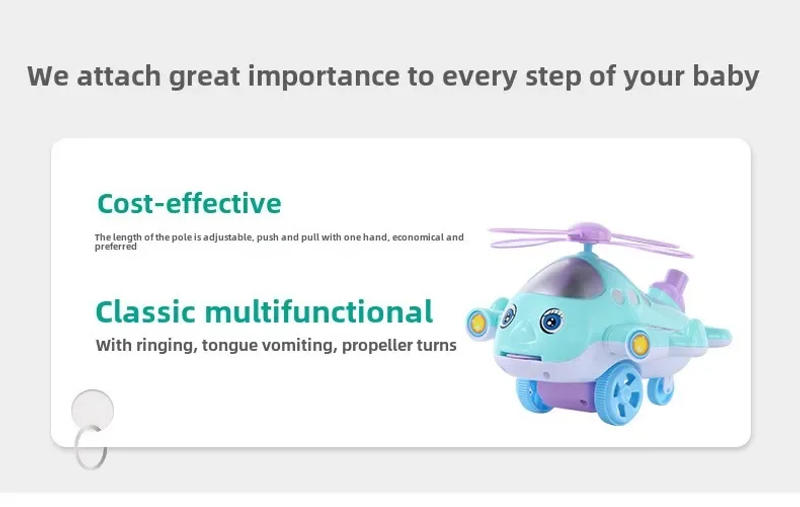 We attach great importance to every step of your baby

Cost-effective

The length of the pole is adjustable, push and pull with one hand, economical and preferred

Classic multifunctional

With ringing, tongue vomiting, propeller turns